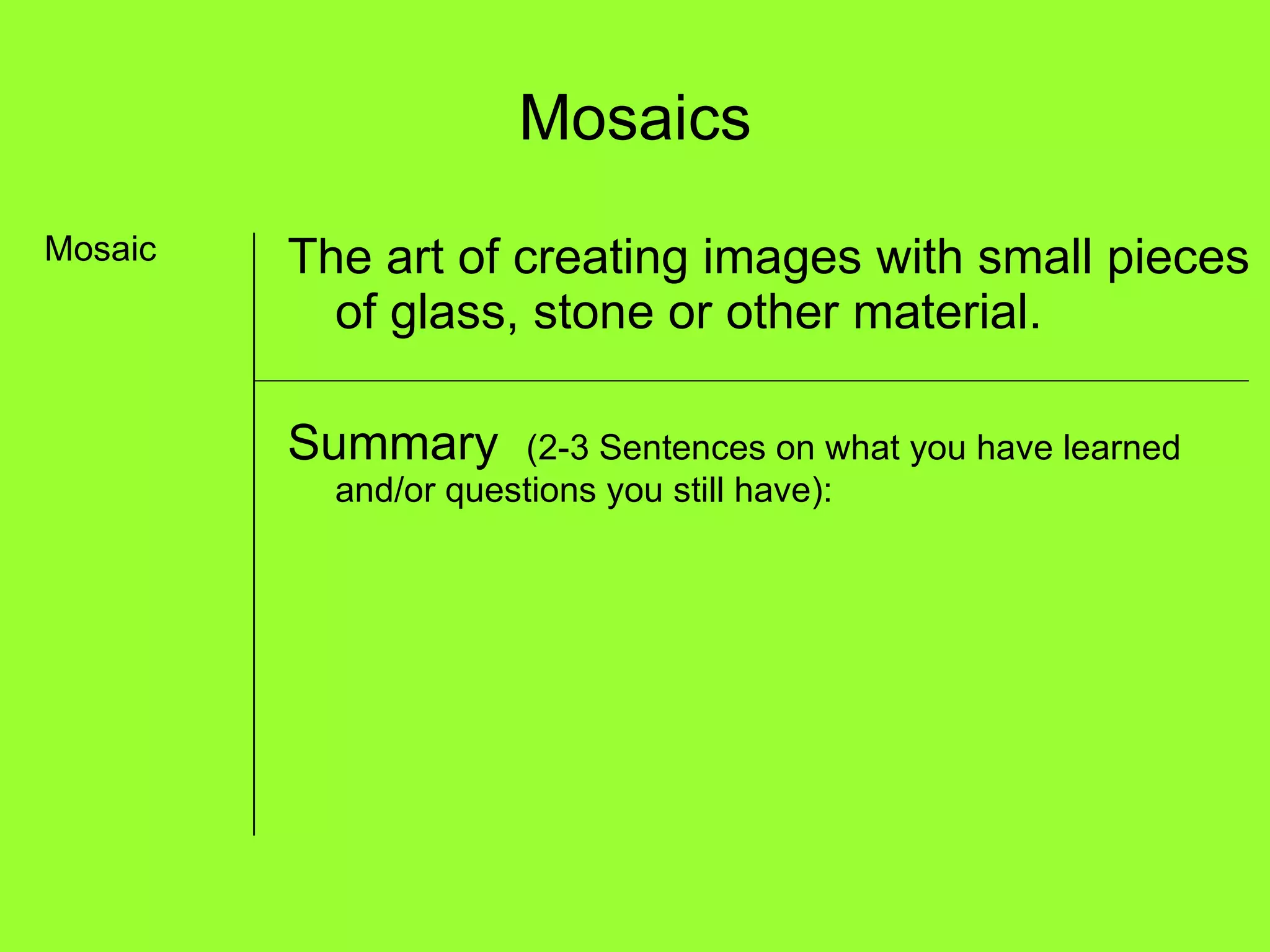 Mosaics

Mosaic

The art of creating images with small pieces of glass, stone or other material.

Summary (2-3 Sentences on what you have learned and/or questions you still have):